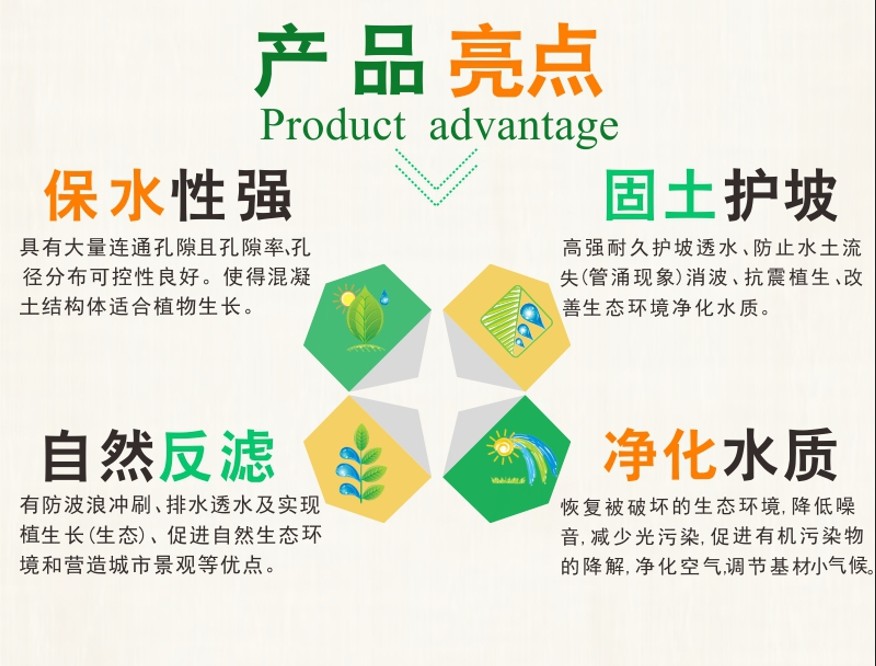 产品亮点
Product advantage

保水性强
具有大量连通孔隙且孔隙率、孔径分布可控性良好。使得混凝土结构体适合植物生长。

固土护坡
高强耐久护坡透水、防止水土流失(管涌现象)消波、抗震植生、改善生态环境净化水质。

自然反滤
有防波浪冲刷、排水透水及实现植生长(生态)、促进自然生态环境和营造城市景观等优点。

净化水质
恢复被破坏的生态环境,降低噪音,减少光污染,促进有机污染物的降解,净化空气,调节基材小气候。